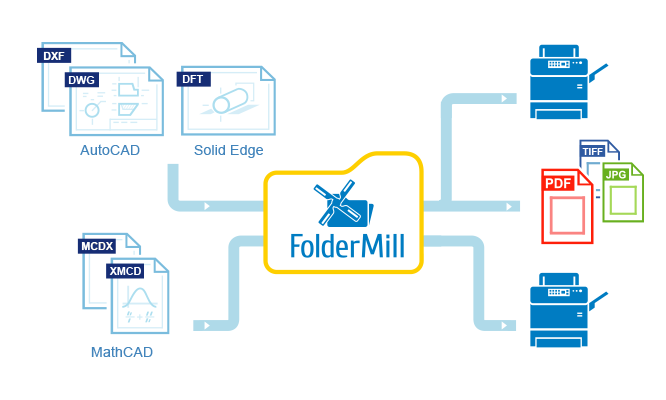 DXF
DWG
AutoCAD
DFT
Solid Edge
MCDX
XMCD
MathCAD
FolderMill
TIFF
PDF
JPG